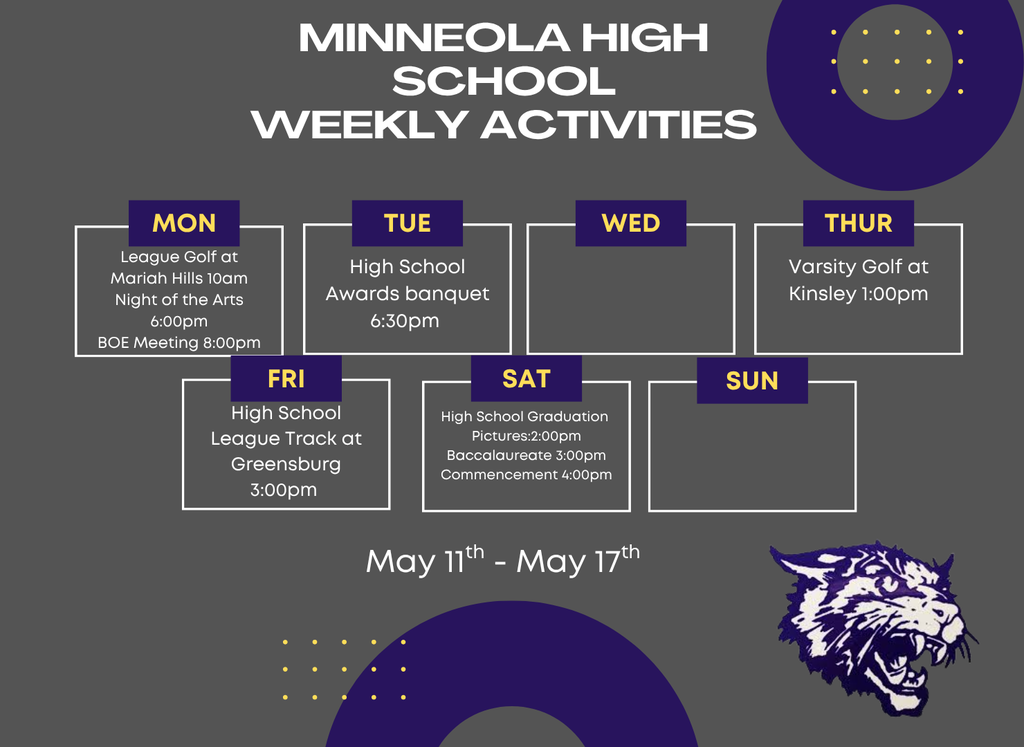 MINNEOLA HIGH SCHOOL WEEKLY ACTIVITIES

MON
League Golf at Mariah Hills 10am
Night of the Arts 6:00pm
BOE Meeting 8:00pm

TUE
High School Awards banquet 6:30pm

WED

THUR
Varsity Golf at Kinsley 1:00pm

FRI
High School League Track at Greensburg 3:00pm

SAT
High School Graduation Pictures:2:00pm
Baccalaureate 3:00pm
Commencement 4:00pm

SUN

May 11$^{th}$ - May 17$^{th}$